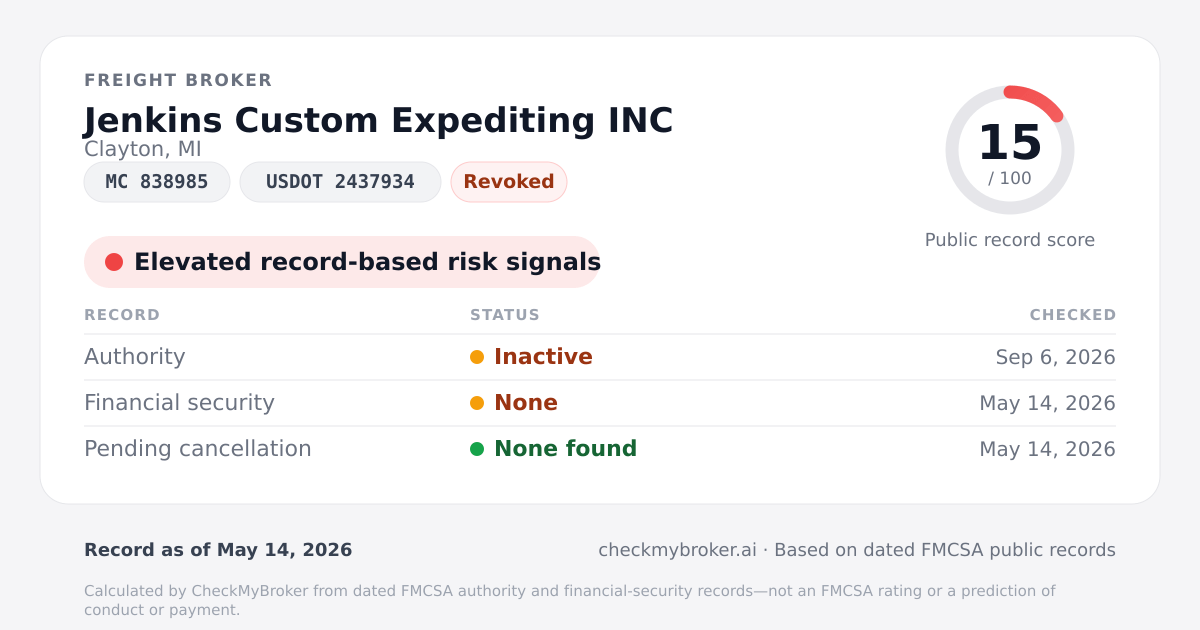 FREIGHT BROKER

Jenkins Custom Expediting INC

Clayton, MI

MC 838985

USDOT 2437934

Revoked

15

/ 100

Public record score

• Elevated record-based risk signals

| RECORD | STATUS | CHECKED |
|---|---|---|
| Authority | • Inactive | Sep 6, 2026 |
| Financial security | • None | May 14, 2026 |
| Pending cancellation | • None found | May 14, 2026 |

Record as of May 14, 2026

checkmybroker.ai · Based on dated FMCSA public records

Calculated by CheckMyBroker from dated FMCSA authority and financial-security records—not an FMCSA rating or a prediction of conduct or payment.